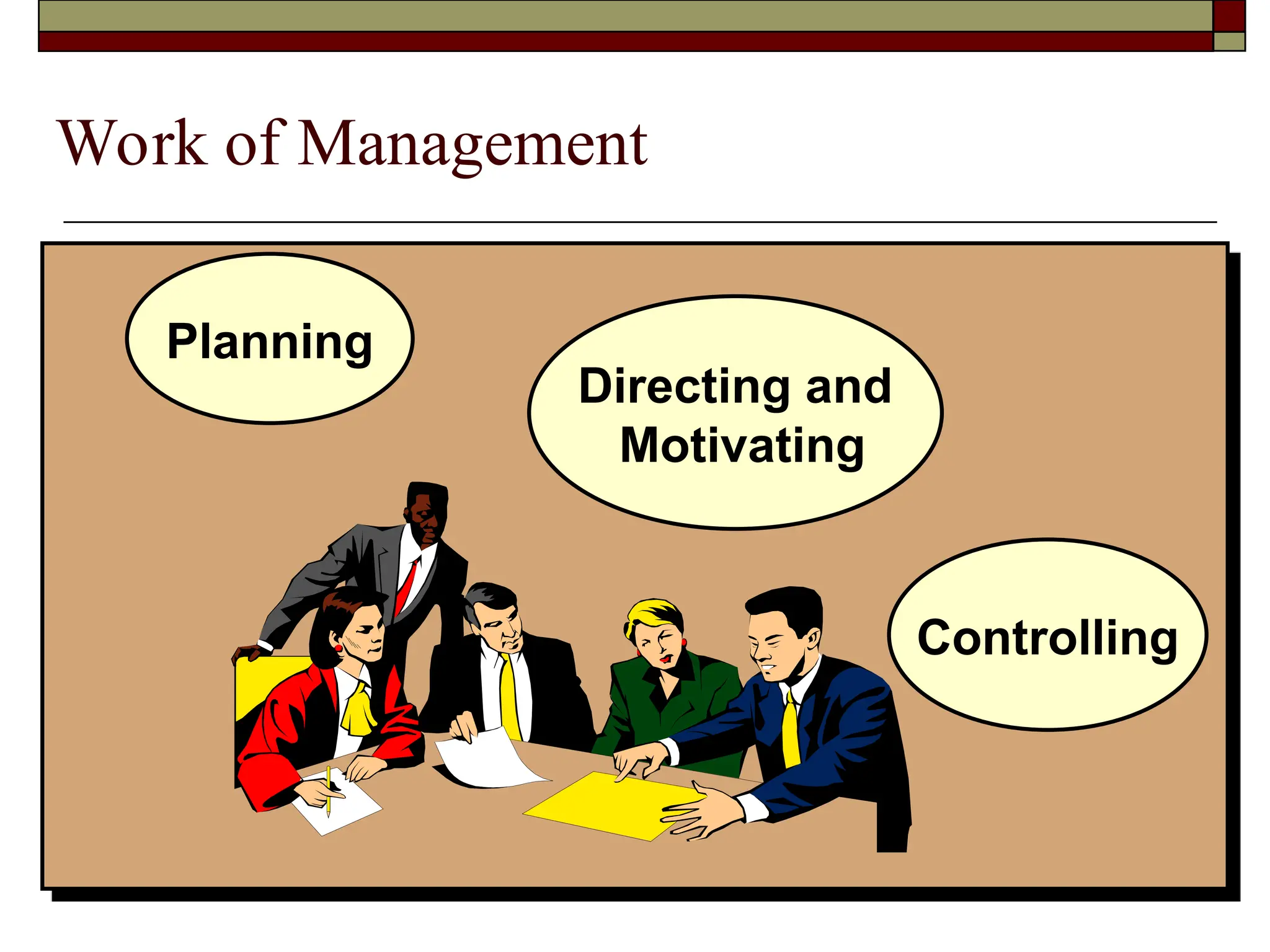 Work of Management

Planning

Directing and Motivating

Controlling